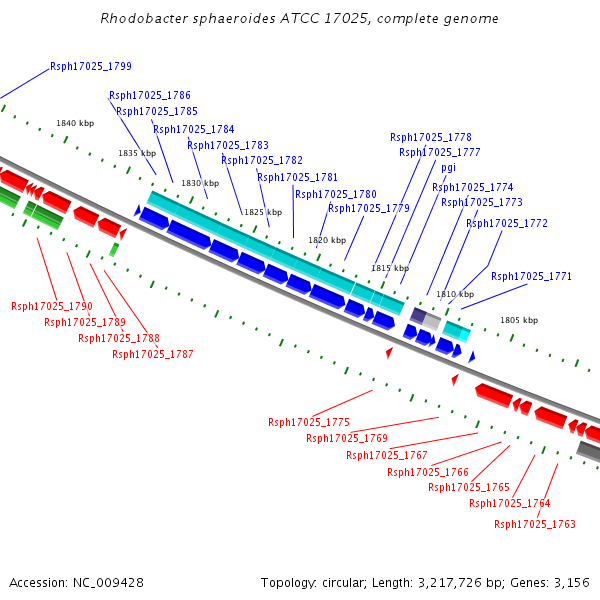 Rhodobacter sphaeroides ATCC 17025, complete genome

Rsph17025_1799

Rsph17025_1786
Rsph17025_1785
Rsph17025_1784
Rsph17025_1783
Rsph17025_1782
Rsph17025_1781
Rsph17025_1780
Rsph17025_1779
Rsph17025_1778
Rsph17025_1777
pgi
Rsph17025_1774
Rsph17025_1773
Rsph17025_1772
Rsph17025_1771

1840 kbp
1835 kbp
1830 kbp
1825 kbp
1820 kbp
1815 kbp
1810 kbp
1805 kbp

Rsph17025_1790
Rsph17025_1789
Rsph17025_1788
Rsph17025_1787

Rsph17025_1775
Rsph17025_1769
Rsph17025_1767
Rsph17025_1766
Rsph17025_1765
Rsph17025_1764
Rsph17025_1763

Accession: NC_009428

Topology: circular; Length: 3,217,726 bp; Genes: 3,156